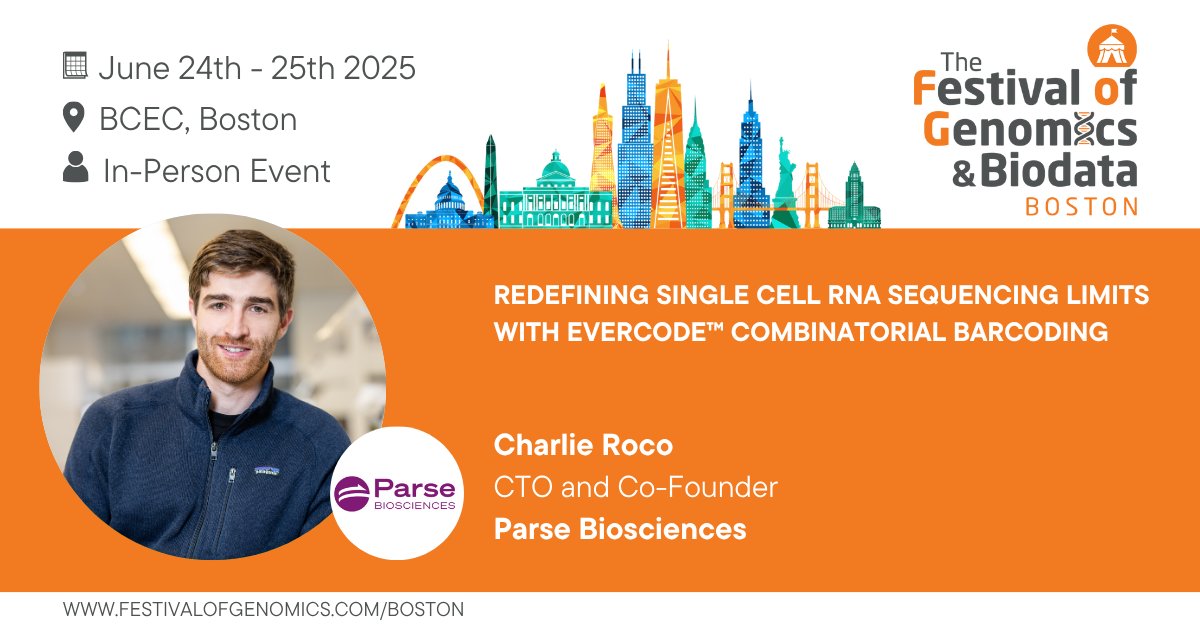 June 24th - 25th 2025
BCEC, Boston
In-Person Event

The Festival of Genomics & Biodata
BOSTON

REDEFINING SINGLE CELL RNA SEQUENCING LIMITS WITH EVERCODE™ COMBINATORIAL BARCODING

Parse BIOSCIENCES

Charlie Roco
CTO and Co-Founder
Parse Biosciences

WWW.FESTIVALOFGENOMICS.COM/BOSTON